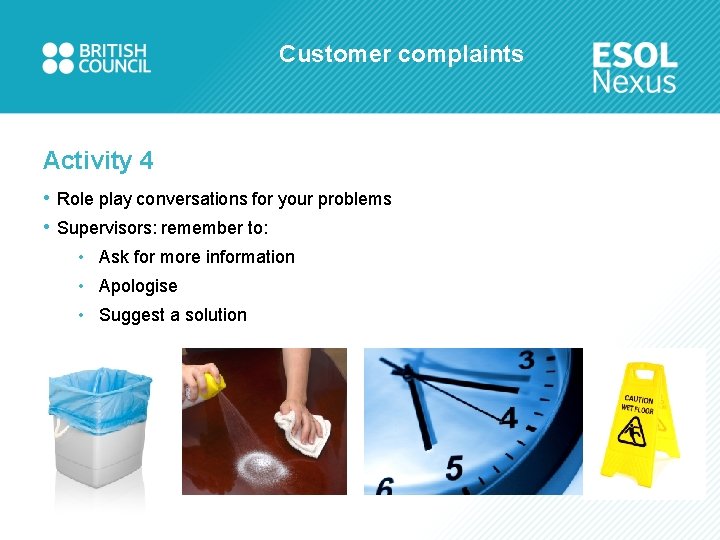 BRITISH COUNCIL

Customer complaints

ESOL Nexus

Activity 4

• Role play conversations for your problems
• Supervisors: remember to:
• Ask for more information
• Apologise
• Suggest a solution

3
4
5
6

CAUTION WET FLOOR